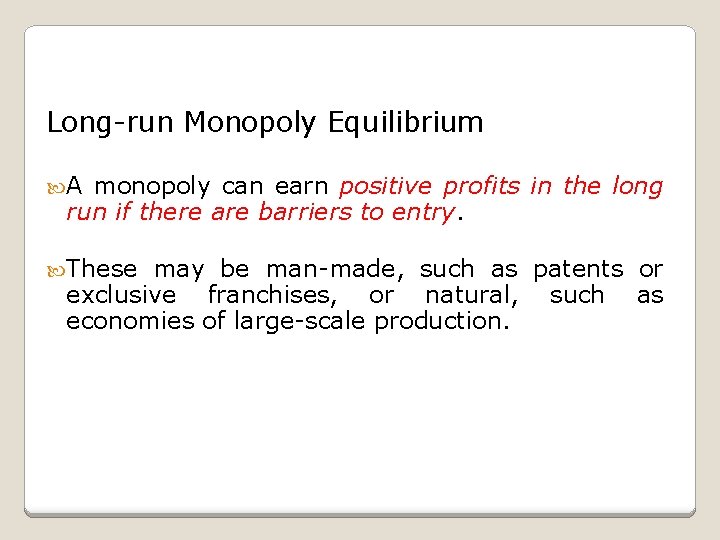 Long-run Monopoly Equilibrium

A monopoly can earn positive profits in the long run if there are barriers to entry.

These may be man-made, such as patents or exclusive franchises, or natural, such as economies of large-scale production.